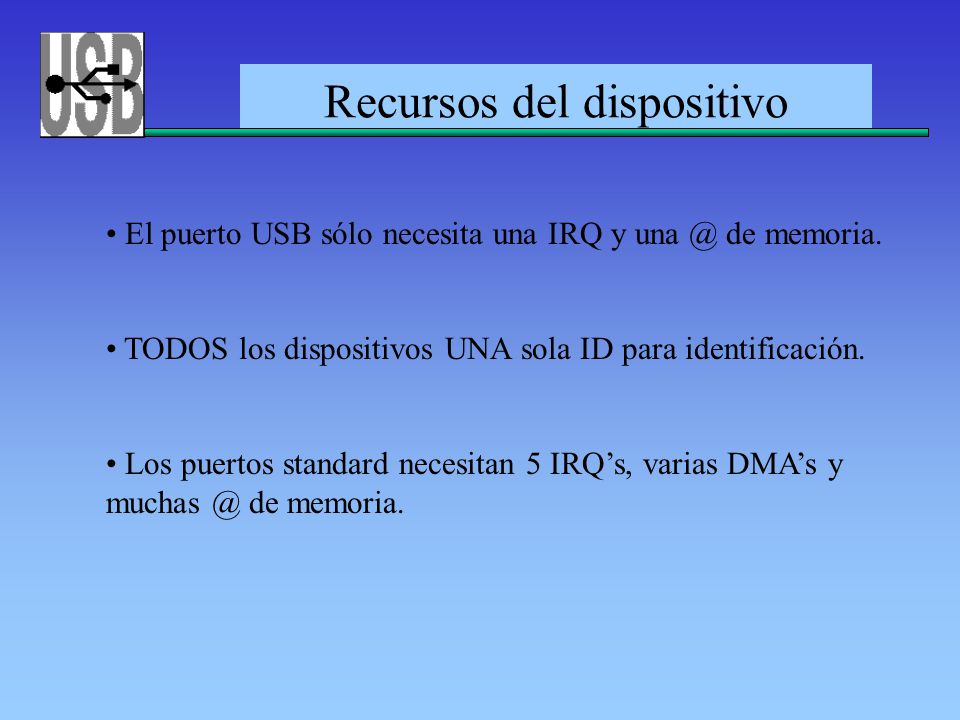 USB

Recursos del dispositivo

• El puerto USB sólo necesita una IRQ y una @ de memoria.

• TODOS los dispositivos UNA sola ID para identificación.

• Los puertos standard necesitan 5 IRQ’s, varias DMA’s y muchas @ de memoria.